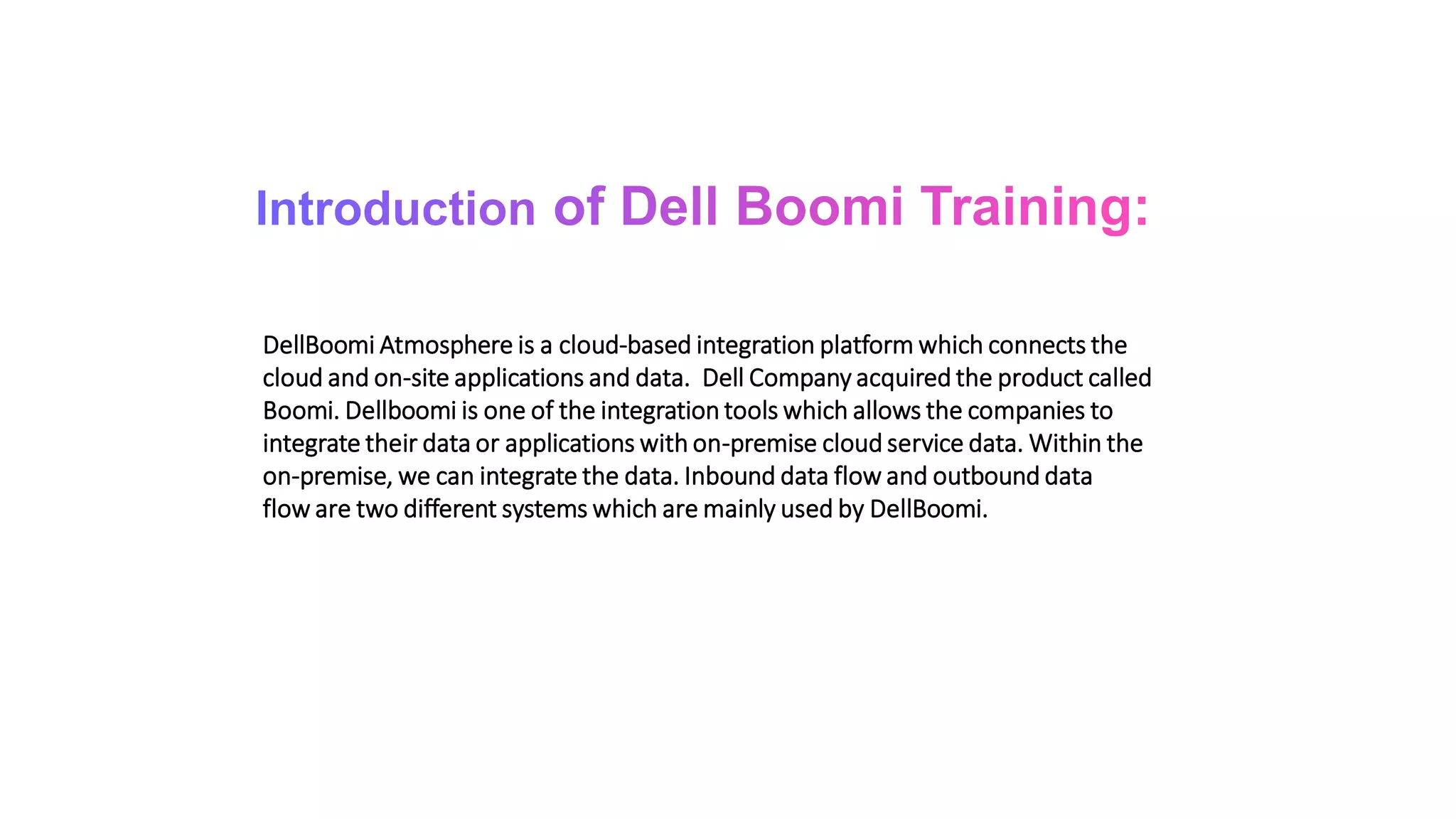 Introduction of Dell Boomi Training:

DellBoomi Atmosphere is a cloud-based integration platform which connects the cloud and on-site applications and data. Dell Company acquired the product called Boomi. Dellboomi is one of the integration tools which allows the companies to integrate their data or applications with on-premise cloud service data. Within the on-premise, we can integrate the data. Inbound data flow and outbound data flow are two different systems which are mainly used by DellBoomi.